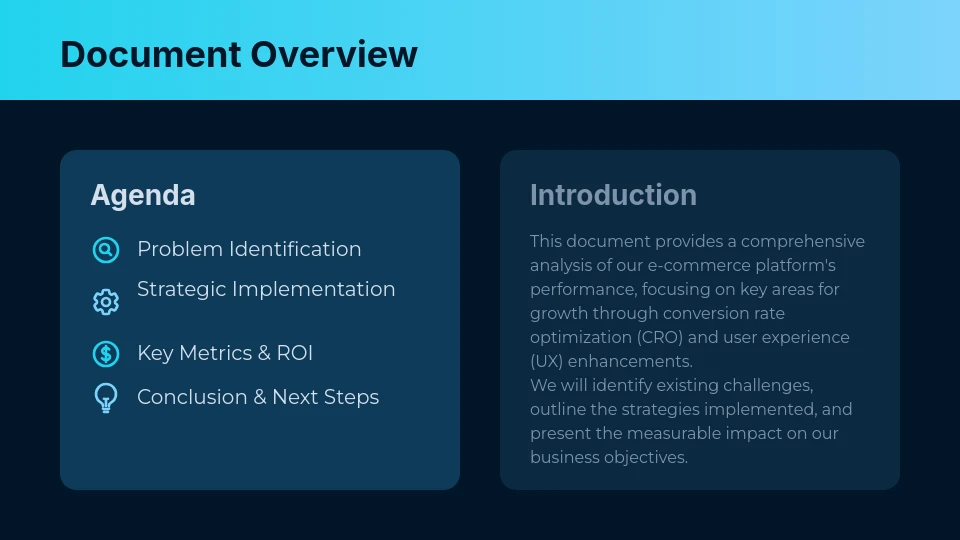 Document Overview

Agenda

Problem Identification

Strategic Implementation

Key Metrics & ROI

Conclusion & Next Steps

Introduction

This document provides a comprehensive analysis of our e-commerce platform's performance, focusing on key areas for growth through conversion rate optimization (CRO) and user experience (UX) enhancements.
We will identify existing challenges, outline the strategies implemented, and present the measurable impact on our business objectives.